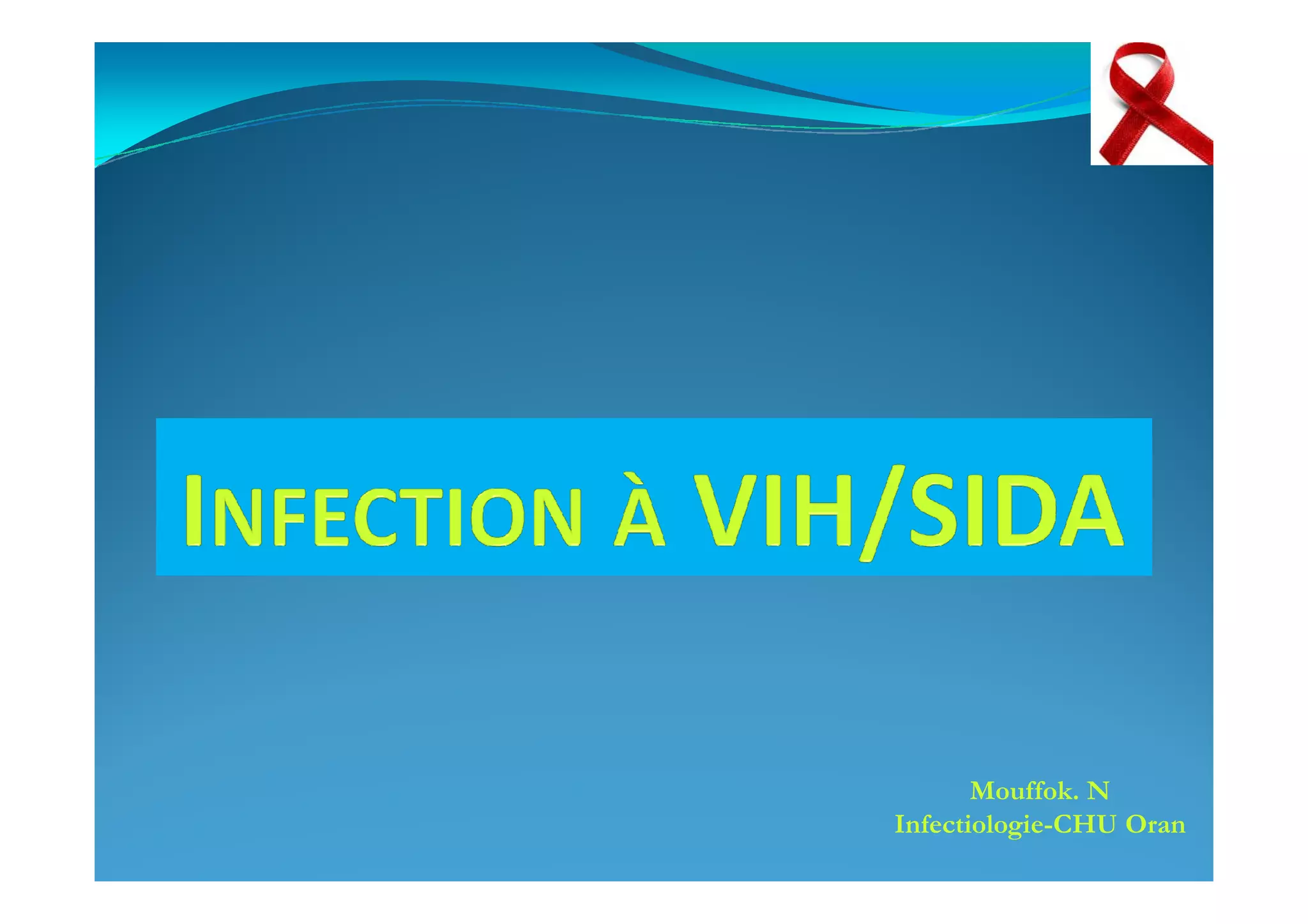 INFECTION À VIH/SIDA

Mouffok. N
Infectiologie-CHU Oran